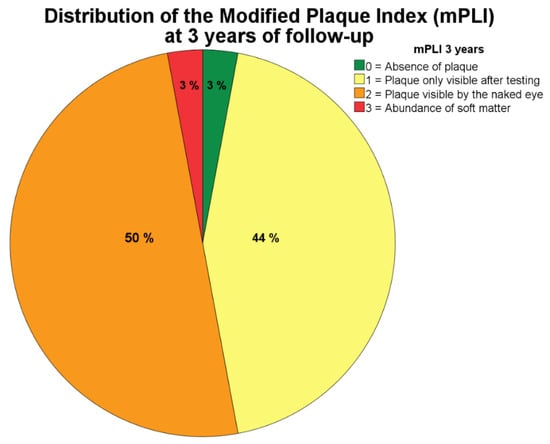 Distribution of the Modified Plaque Index (mPLI) at 3 years of follow-up

mPLI 3 years
0 = Absence of plaque
1 = Plaque only visible after testing
2 = Plaque visible by the naked eye
3 = Abundance of soft matter

3 %
3 %
50 %
44 %